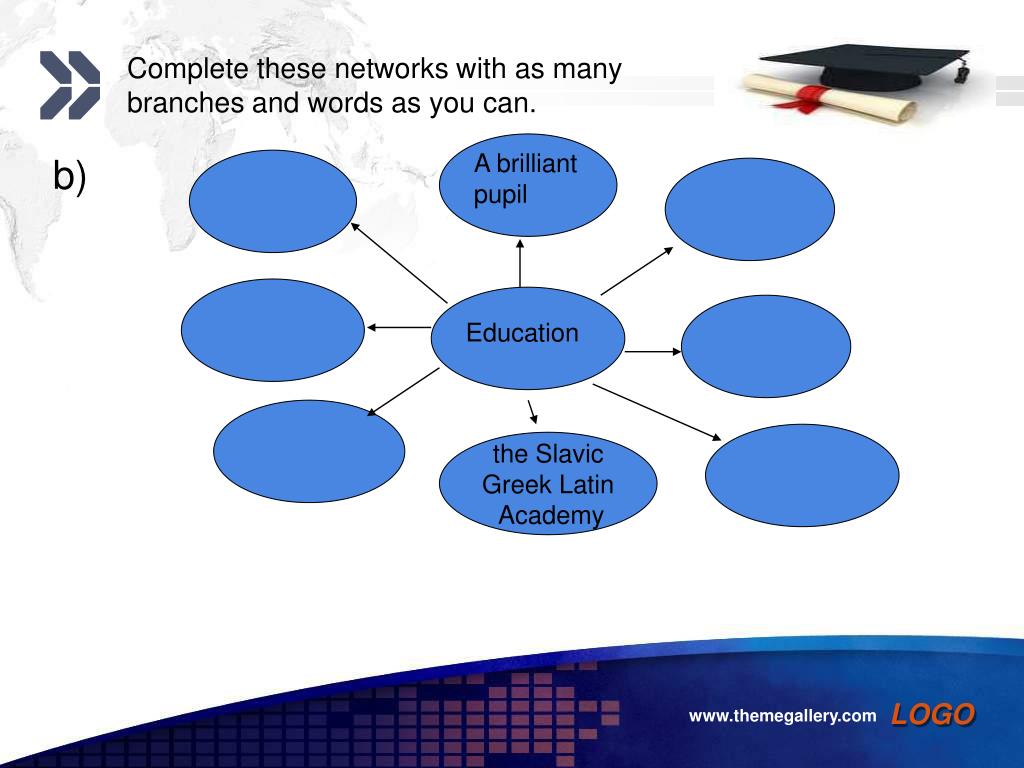 Complete these networks with as many branches and words as you can.

b)

A brilliant pupil

Education

the Slavic Greek Latin Academy

www.themegallery.com LOGO